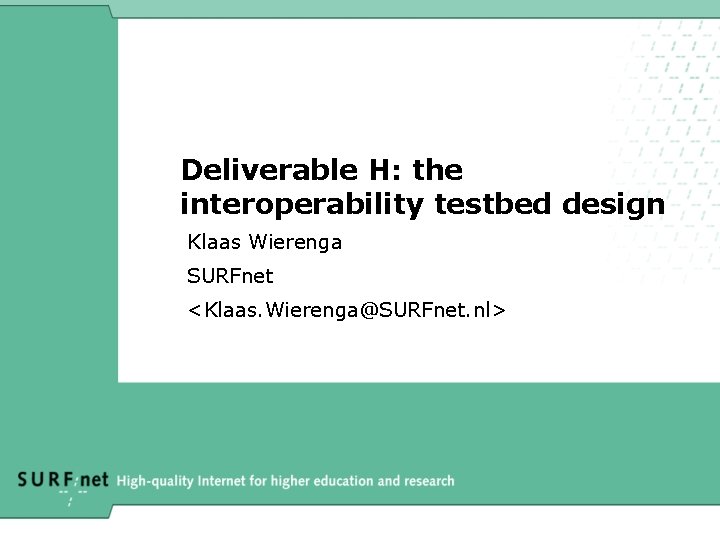 Deliverable H: the interoperability testbed design

Klaas Wierenga

SURFnet

<Klaas.Wierenga@SURFnet.nl>

SURFnet High-quality Internet for higher education and research